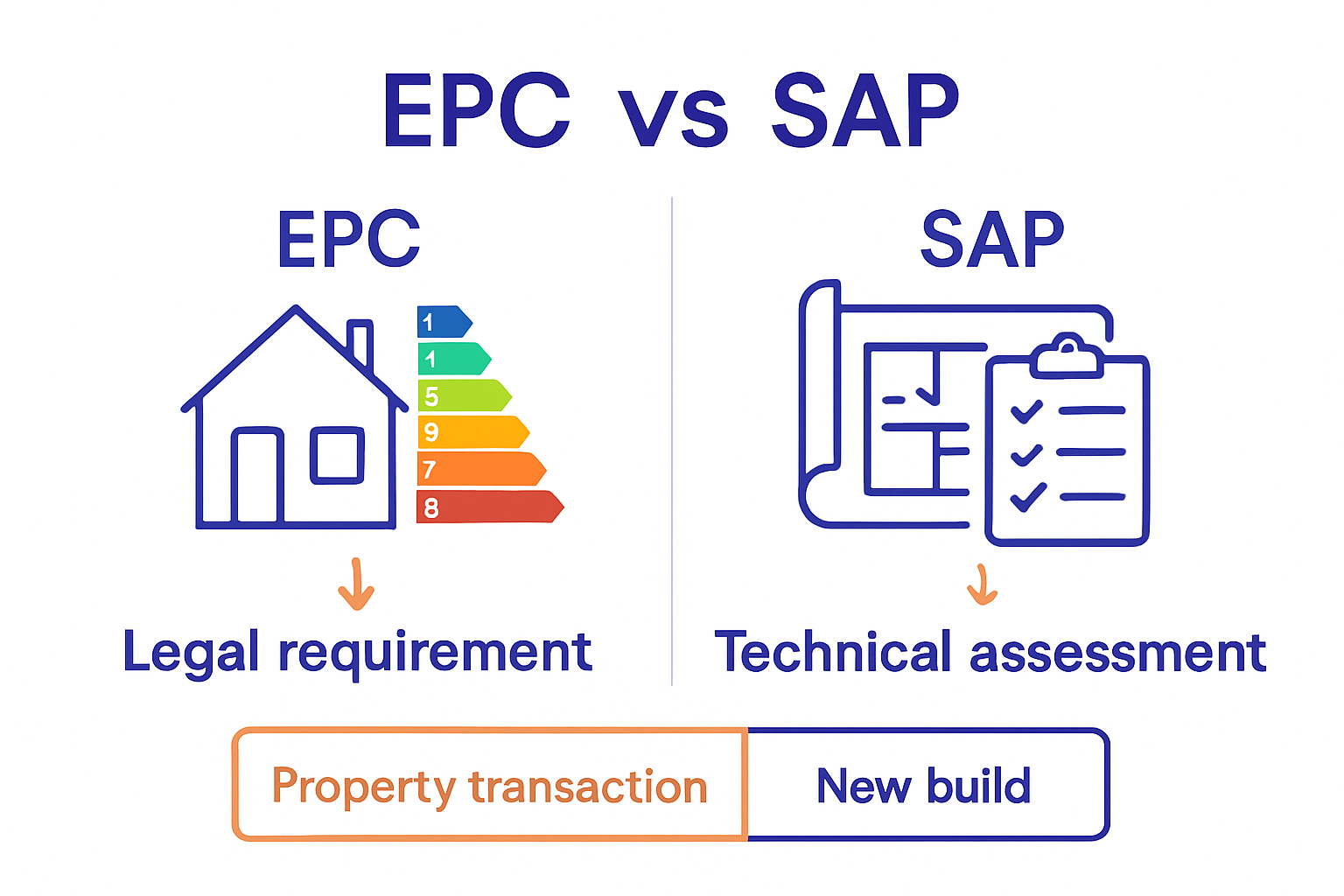 EPC vs SAP

EPC

1
1
5
9
7
8

Legal requirement

SAP

Technical assessment

Property transaction

New build